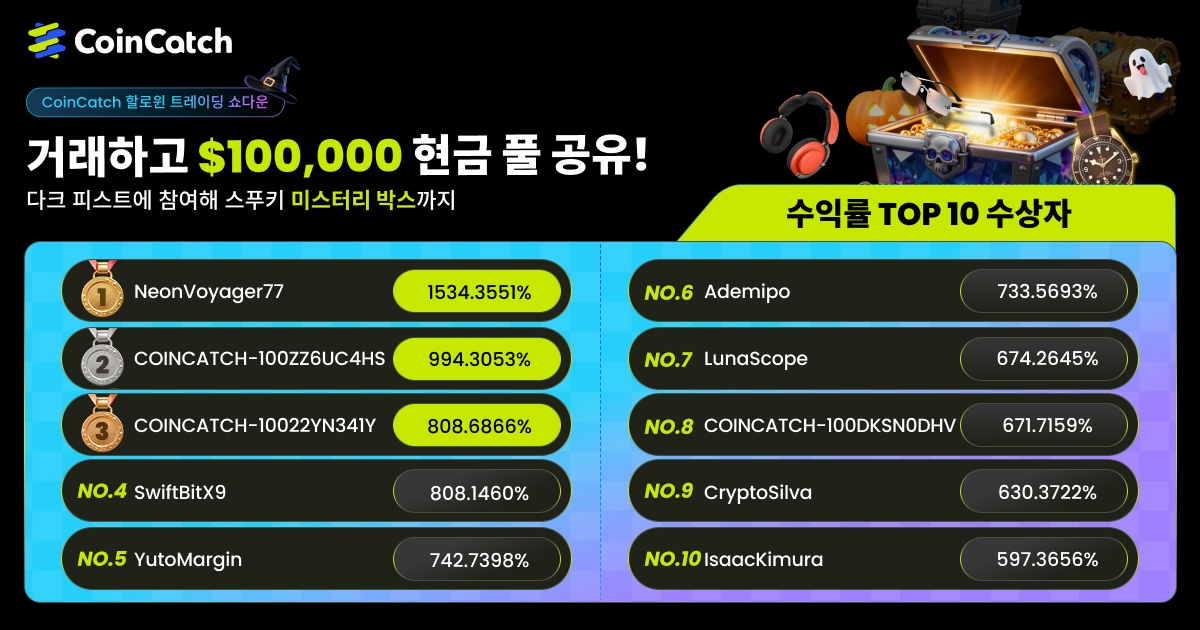 CoinCatch

CoinCatch 할로윈 트레이딩 쇼다운

거래하고 $100,000 현금 풀 공유!

다크 피스트에 참여해 스푸키 미스터리 박스까지

수익률 TOP 10 수상자

1 NeonVoyager77 1534.3551%

2 COINCATCH-100ZZ6UC4HS 994.3053%

3 COINCATCH-10022YN341Y 808.6866%

NO.4 SwiftBitX9 808.1460%

NO.5 YutoMargin 742.7398%

NO.6 Ademipo 733.5693%

NO.7 LunaScope 674.2645%

NO.8 COINCATCH-100DKSN0DHV 671.7159%

NO.9 CryptoSilva 630.3722%

NO.10 IsaacKimura 597.3656%